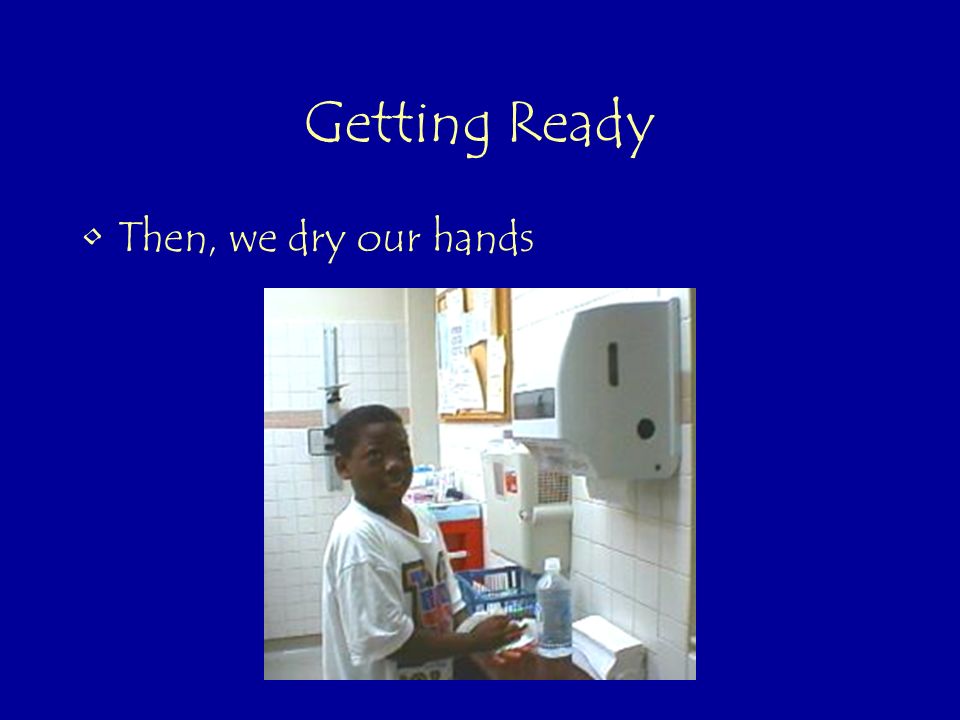 Getting Ready

• Then, we dry our hands